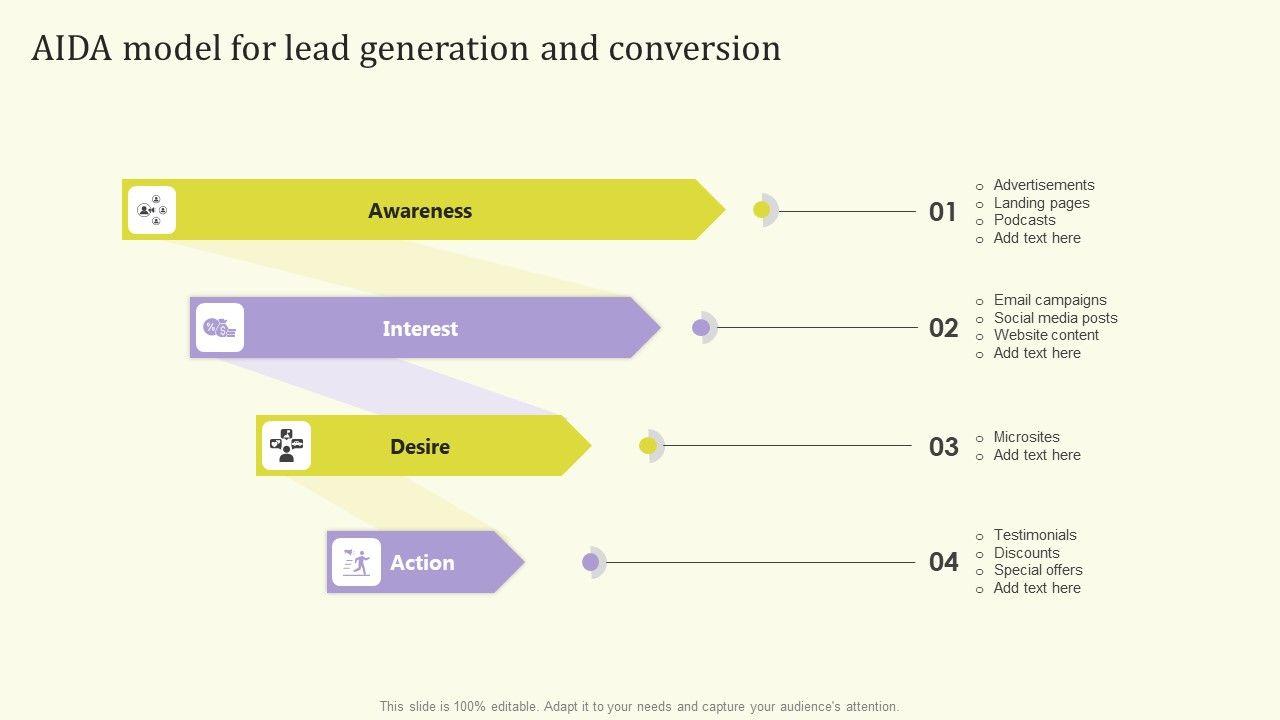 AIDA model for lead generation and conversion

Awareness

01

- Advertisements
- Landing pages
- Podcasts
- Add text here

Interest

02

- Email campaigns
- Social media posts
- Website content
- Add text here

Desire

03

- Microsites
- Add text here

Action

04

- Testimonials
- Discounts
- Special offers
- Add text here

This slide is 100% editable. Adapt it to your needs and capture your audience's attention.